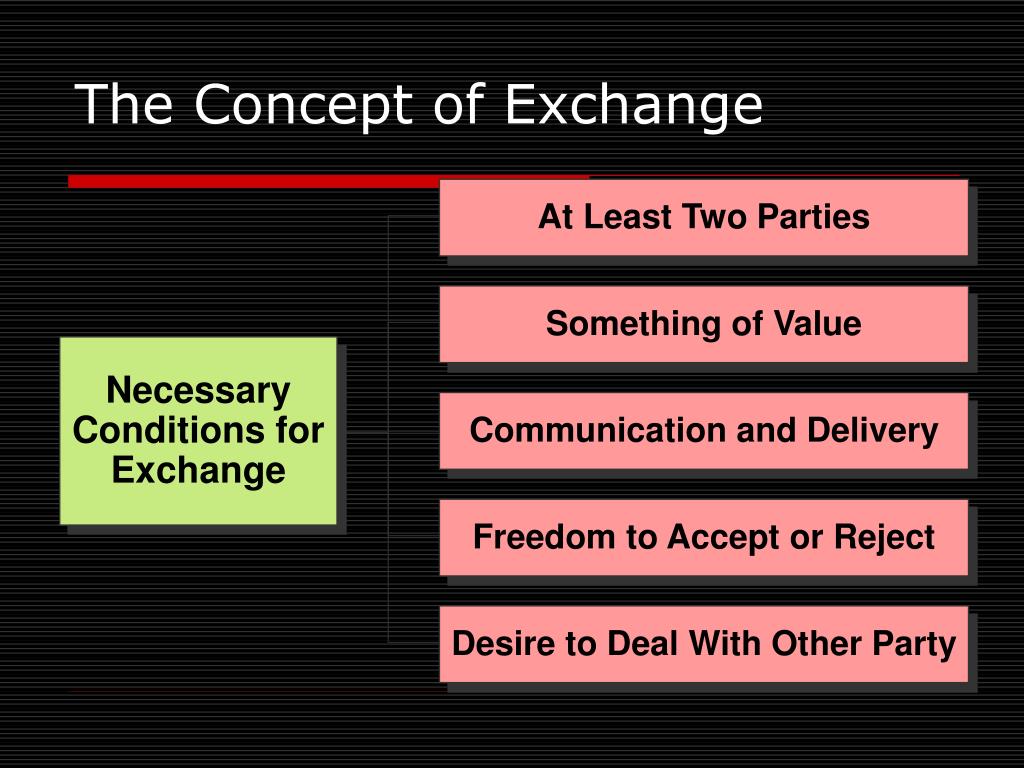 The Concept of Exchange

Necessary Conditions for Exchange

At Least Two Parties

Something of Value

Communication and Delivery

Freedom to Accept or Reject

Desire to Deal With Other Party